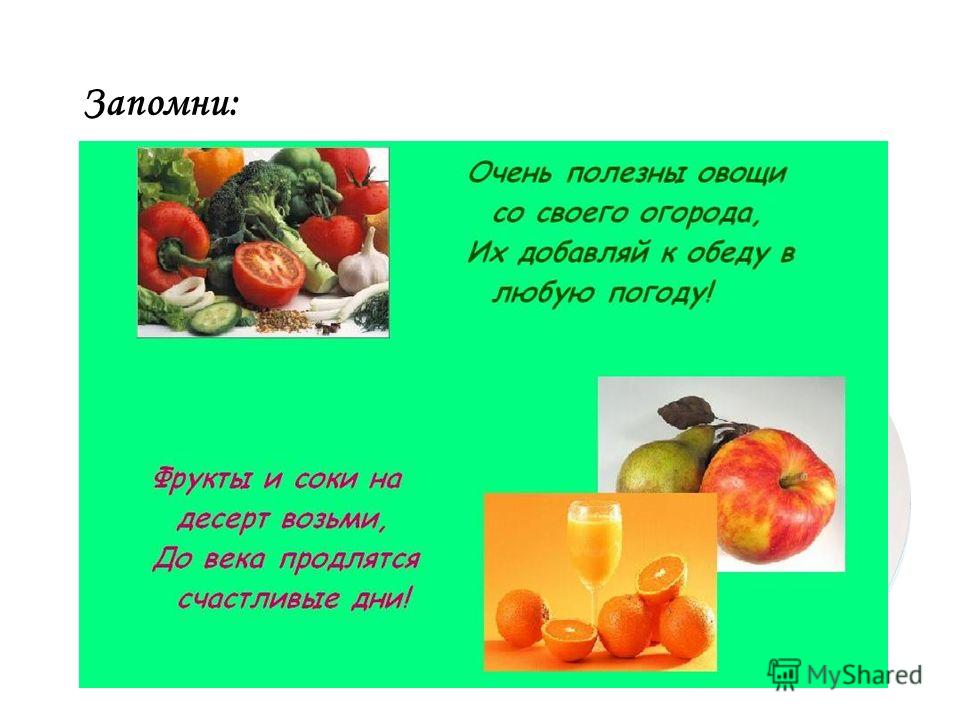 Запомни:

Очень полезны овощи
со своего огорода,
Их добавляй к обеду в
любую погоду!

Фрукты и соки на
десерт возьми,
До века продлятся
счастливые дни!

MyShared